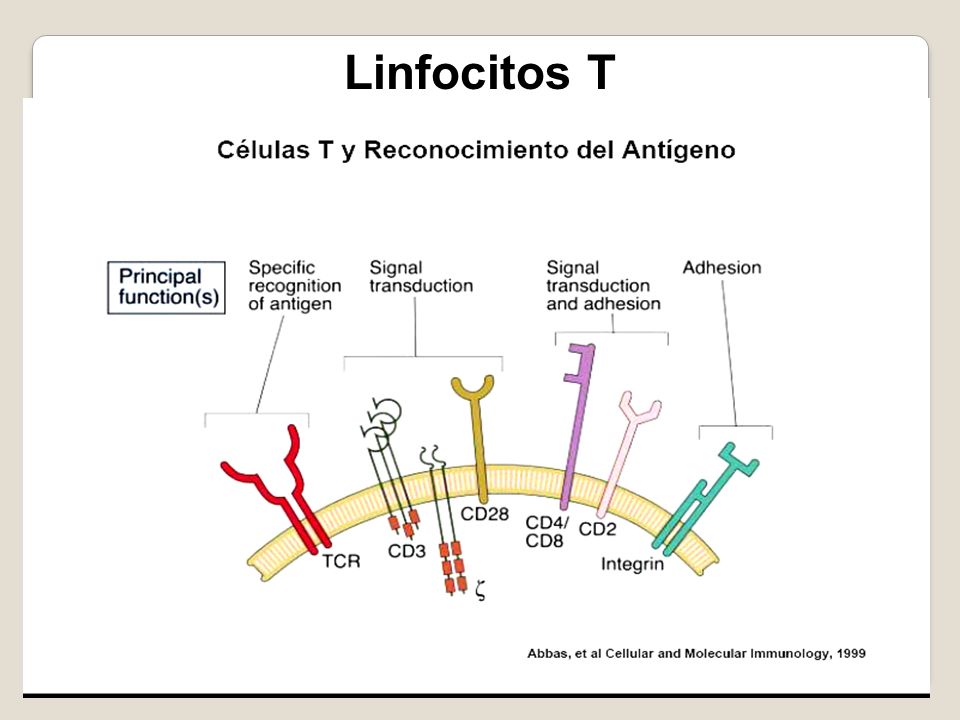 Linfocitos T

Células T y Reconocimiento del Antígeno

Principal function(s)

Specific recognition of antigen

Signal transduction

Signal transduction and adhesion

Adhesion

TCR

CD3

$\zeta$

CD28

CD4/ CD8

CD2

Integrin

Abbas, et al Cellular and Molecular Immunology, 1999